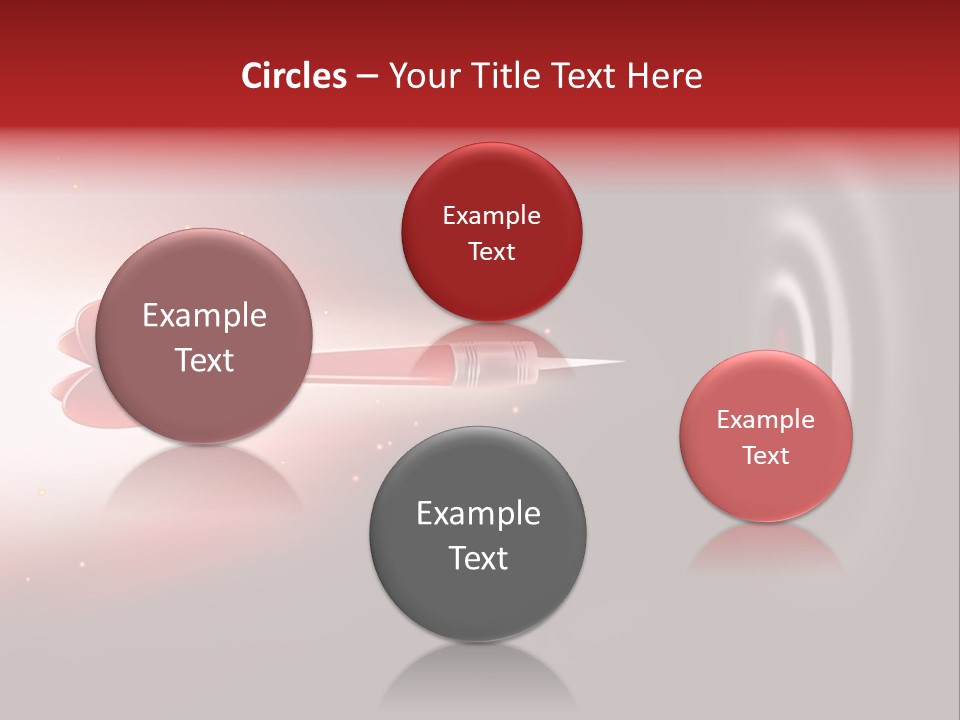 Circles – Your Title Text Here

Example Text

Example Text

Example Text

Example Text